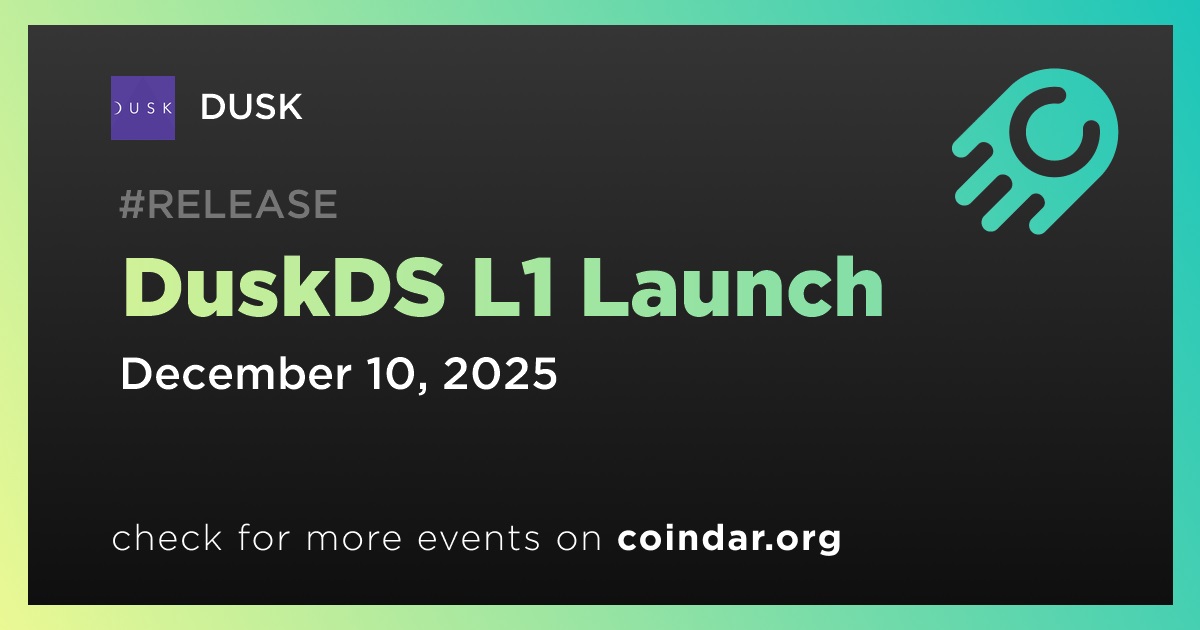 DUSK DUSK

#RELEASE

DuskDS L1 Launch

December 10, 2025

check for more events on coindar.org